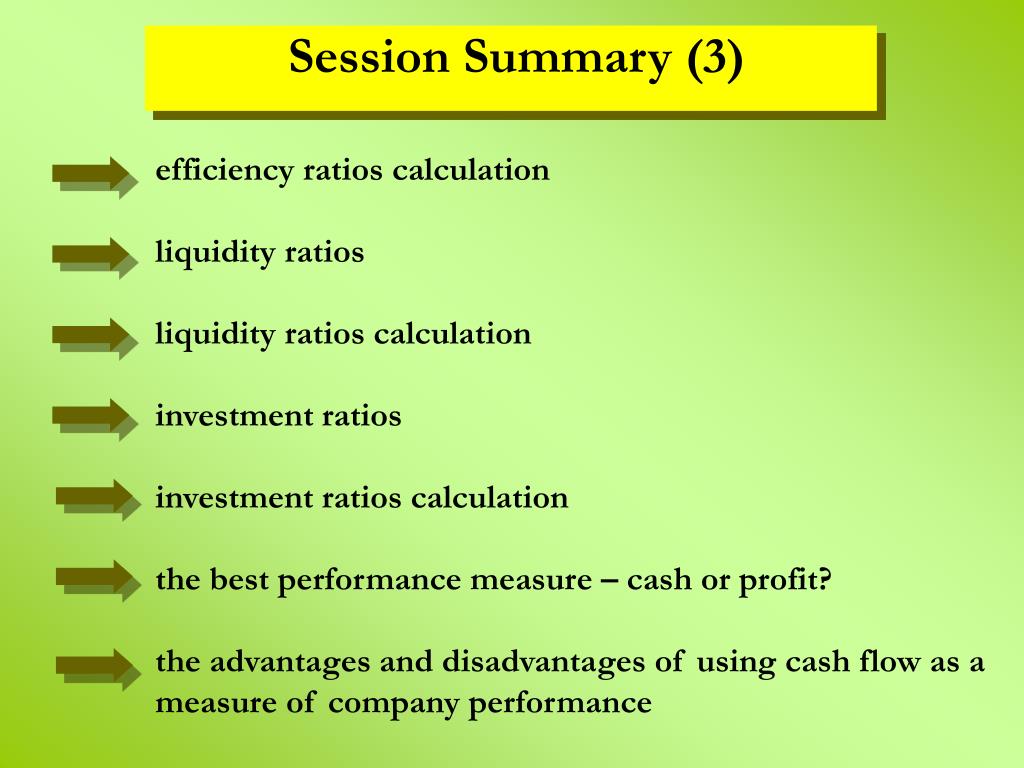 Session Summary (3)

efficiency ratios calculation

liquidity ratios

liquidity ratios calculation

investment ratios

investment ratios calculation

the best performance measure – cash or profit?

the advantages and disadvantages of using cash flow as a measure of company performance